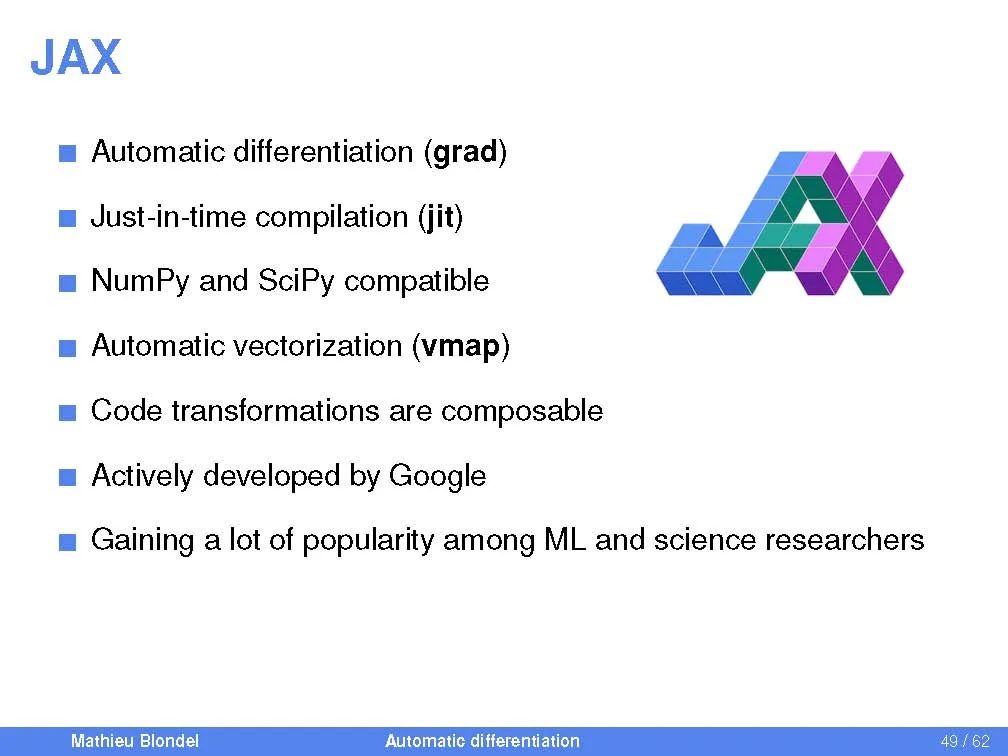 JAX

Automatic differentiation (grad)

Just-in-time compilation (jit)

NumPy and SciPy compatible

Automatic vectorization (vmap)

Code transformations are composable

Actively developed by Google

Gaining a lot of popularity among ML and science researchers

Mathieu Blondel Automatic differentiation 49 / 62